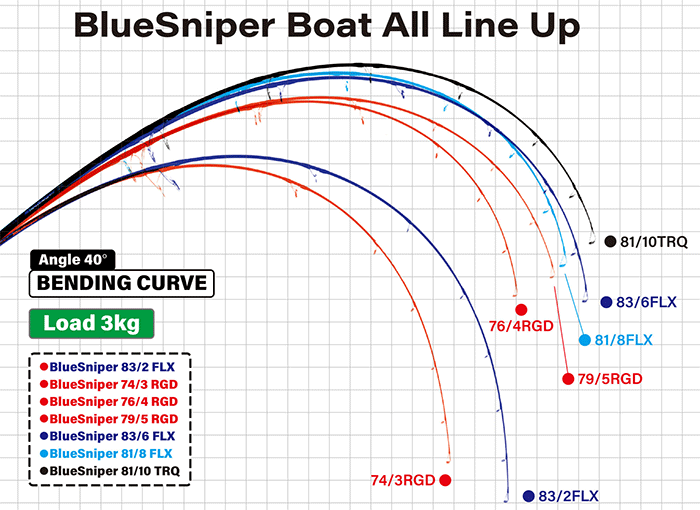 BlueSniper Boat All Line Up

81/10TRQ

83/6FLX

76/4RGD

81/8FLX

79/5RGD

74/3RGD

83/2FLX

Angle 40°

BENDING CURVE

Load 3kg

BlueSniper 83/2 FLX
BlueSniper 74/3 RGD
BlueSniper 76/4 RGD
BlueSniper 79/5 RGD
BlueSniper 83/6 FLX
BlueSniper 81/8 FLX
BlueSniper 81/10 TRQ